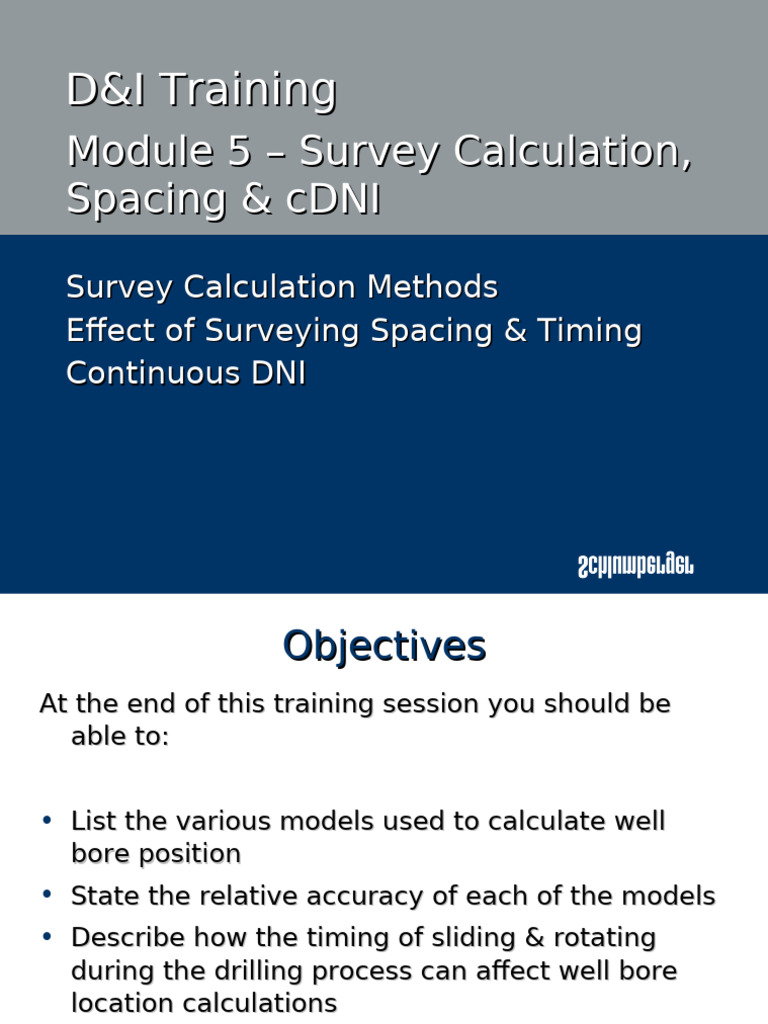 D&I Training
Module 5 – Survey Calculation, Spacing & cDNI

Survey Calculation Methods
Effect of Surveying Spacing & Timing
Continuous DNI

Schlumberger

Objectives

At the end of this training session you should be able to:

• List the various models used to calculate well bore position
• State the relative accuracy of each of the models
• Describe how the timing of sliding & rotating during the drilling process can affect well bore location calculations